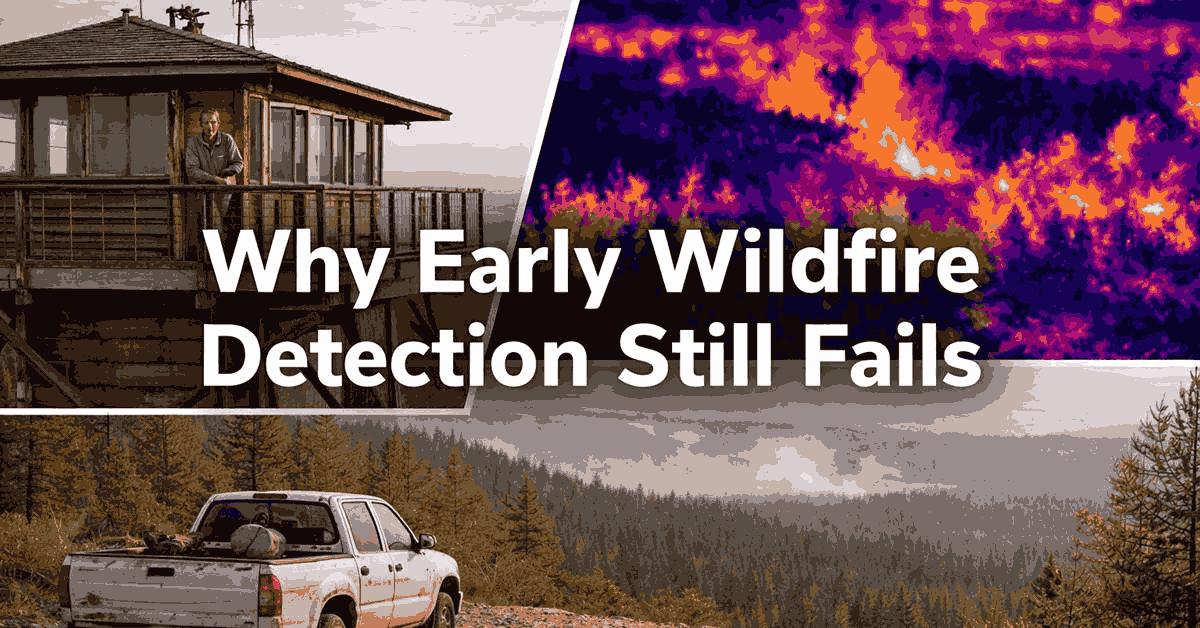 Why Early Wildfire Detection Still Fails